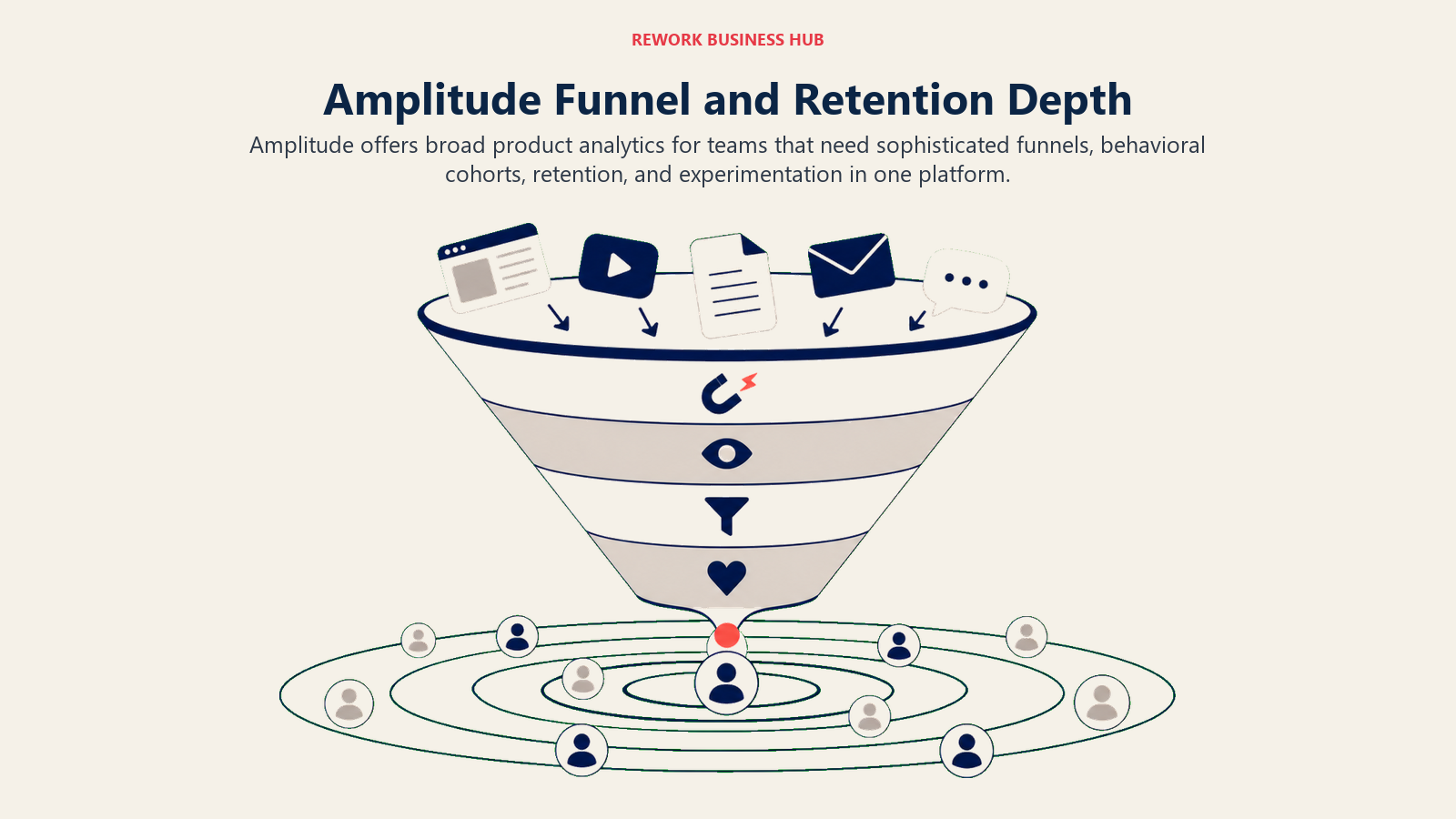 REWORK BUSINESS HUB

Amplitude Funnel and Retention Depth

Amplitude offers broad product analytics for teams that need sophisticated funnels, behavioral cohorts, retention, and experimentation in one platform.